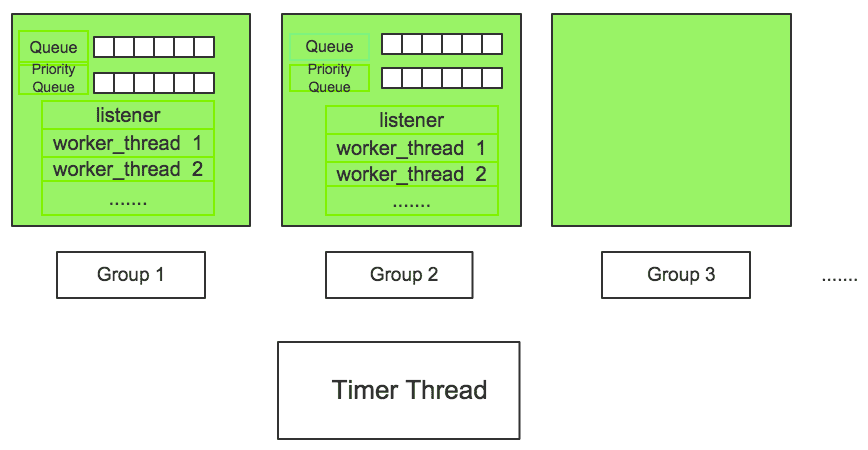 Queue
Priority Queue
listener
worker_thread 1
worker_thread 2
.......

Queue
Priority Queue
listener
worker_thread 1
worker_thread 2
.......

Group 1

Group 2

Group 3

.......

Timer Thread